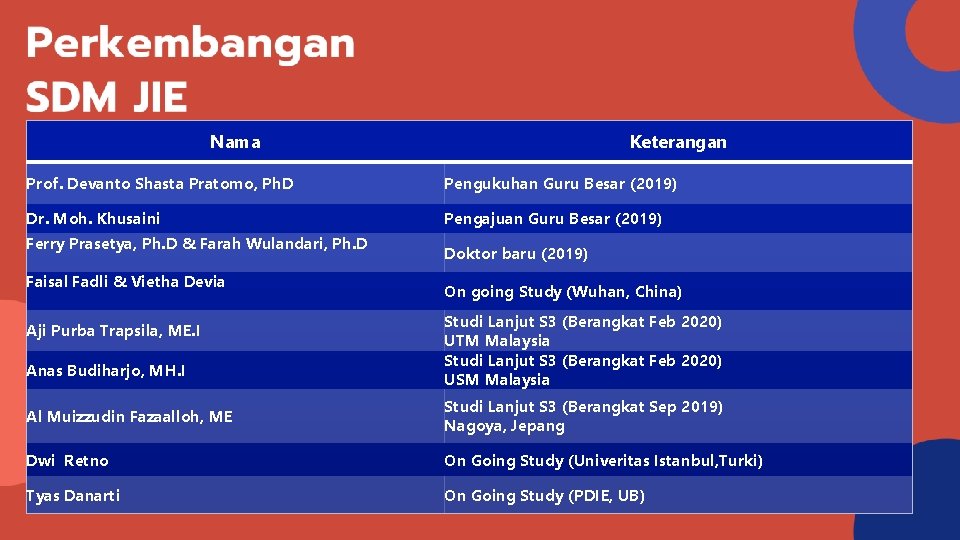 Perkembangan SDM JIE

| Nama | Keterangan |
|---|---|
| Prof. Devanto Shasta Pratomo, PhD | Pengukuhan Guru Besar (2019) |
| Dr. Moh. Khusaini | Pengajuan Guru Besar (2019) |
| Ferry Prasetya, Ph.D & Farah Wulandari, Ph.D | Doktor baru (2019) |
| Faisal Fadli & Vietha Devia | On going Study (Wuhan, China) |
| Aji Purba Trapsila, ME.I | Studi Lanjut S3 (Berangkat Feb 2020) UTM Malaysia |
| Anas Budiharjo, MH.I | Studi Lanjut S3 (Berangkat Feb 2020) USM Malaysia |
| Al Muizzudin Fazaalloh, ME | Studi Lanjut S3 (Berangkat Sep 2019) Nagoya, Jepang |
| Dwi Retno | On Going Study (Univeritas Istanbul,Turki) |
| Tyas Danarti | On Going Study (PDIE, UB) |